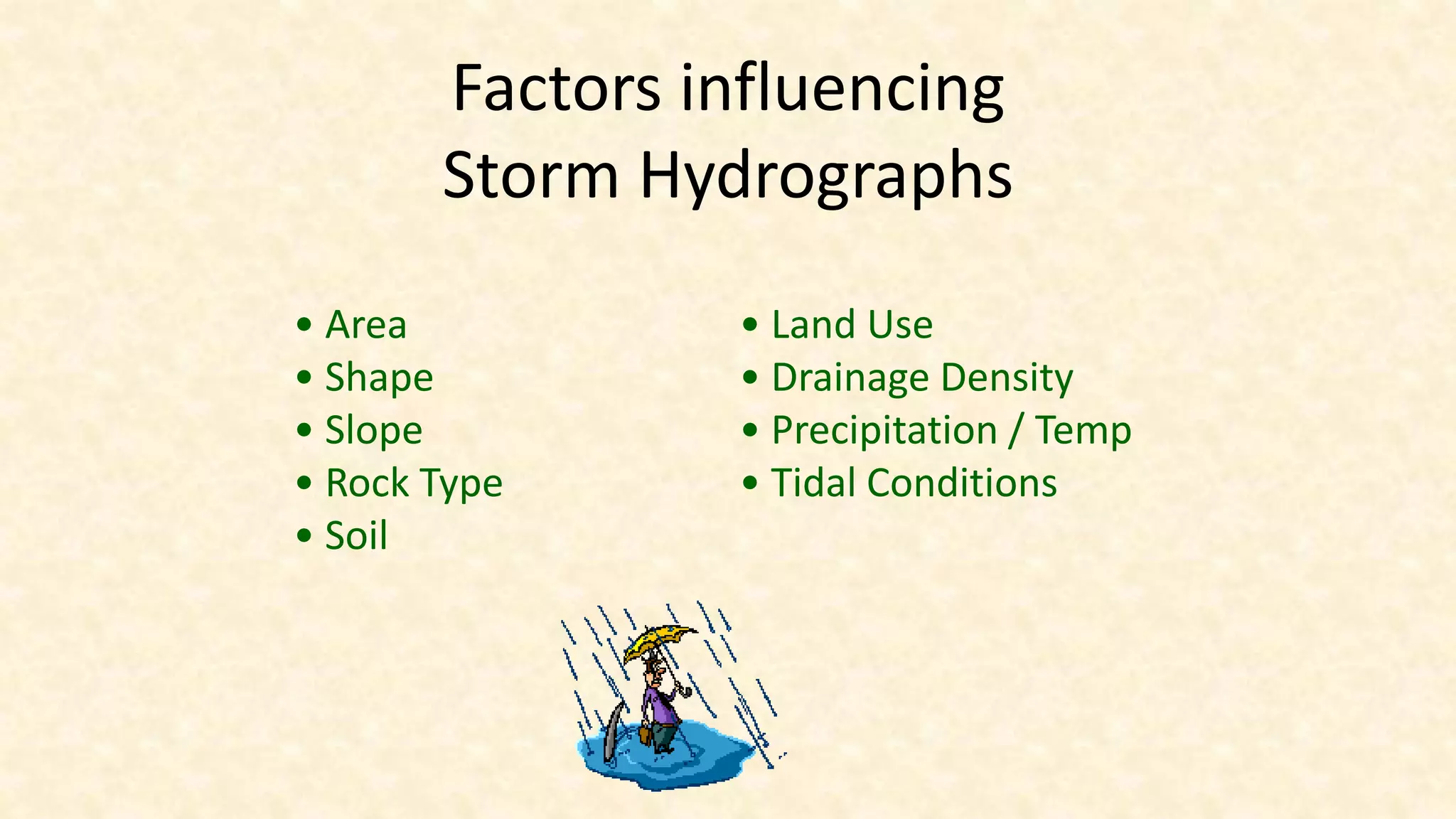 Factors influencing
Storm Hydrographs

• Area
• Shape
• Slope
• Rock Type
• Soil

• Land Use
• Drainage Density
• Precipitation / Temp
• Tidal Conditions